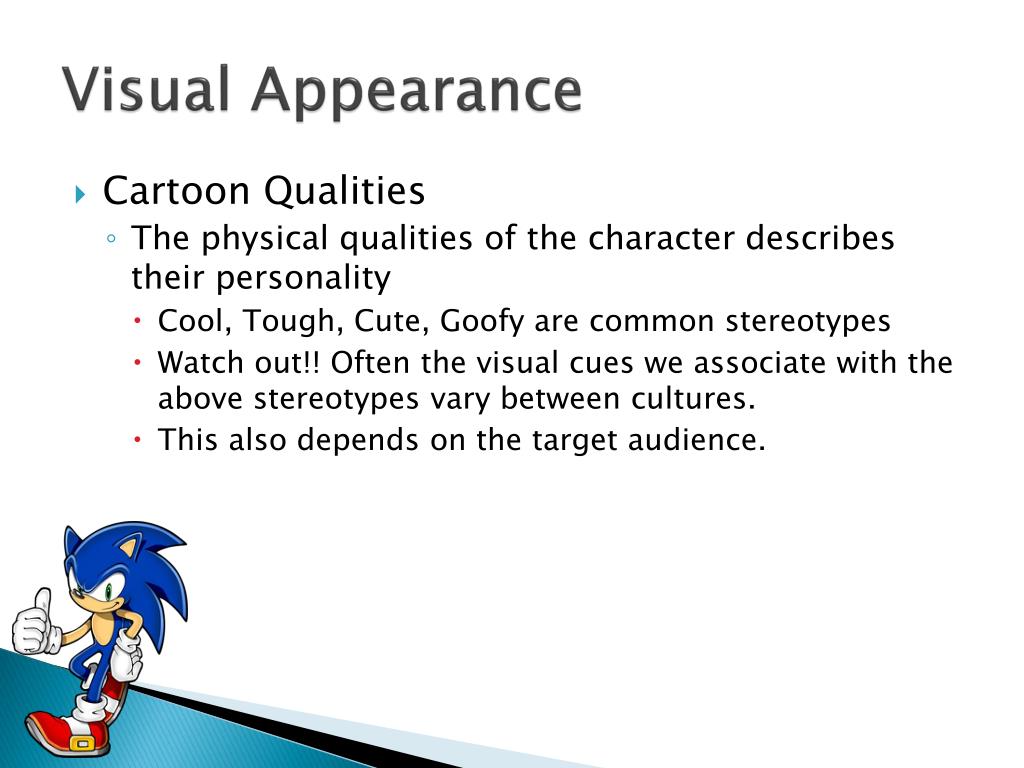 Visual Appearance

Cartoon Qualities

The physical qualities of the character describes their personality

Cool, Tough, Cute, Goofy are common stereotypes

Watch out!! Often the visual cues we associate with the above stereotypes vary between cultures.

This also depends on the target audience.